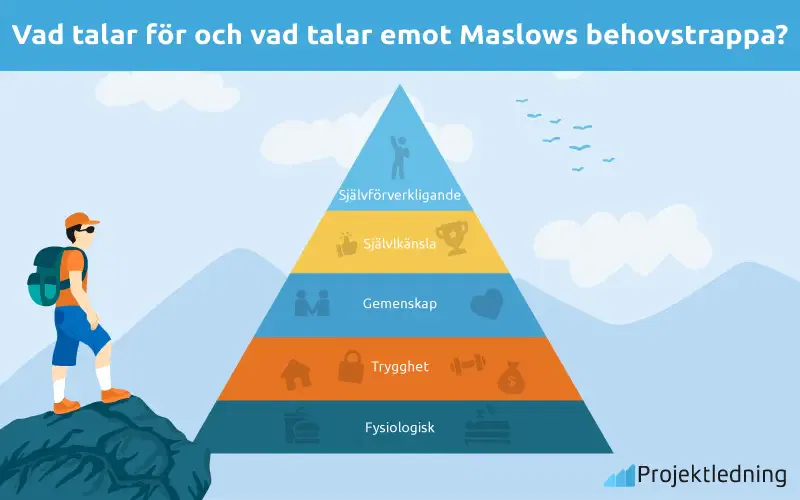 Vad talar för och vad talar emot Maslows behovstrappa?

Självförverkligande

Självkänsla

Gemenskap

Trygghet

Fysiologisk

Projektledning